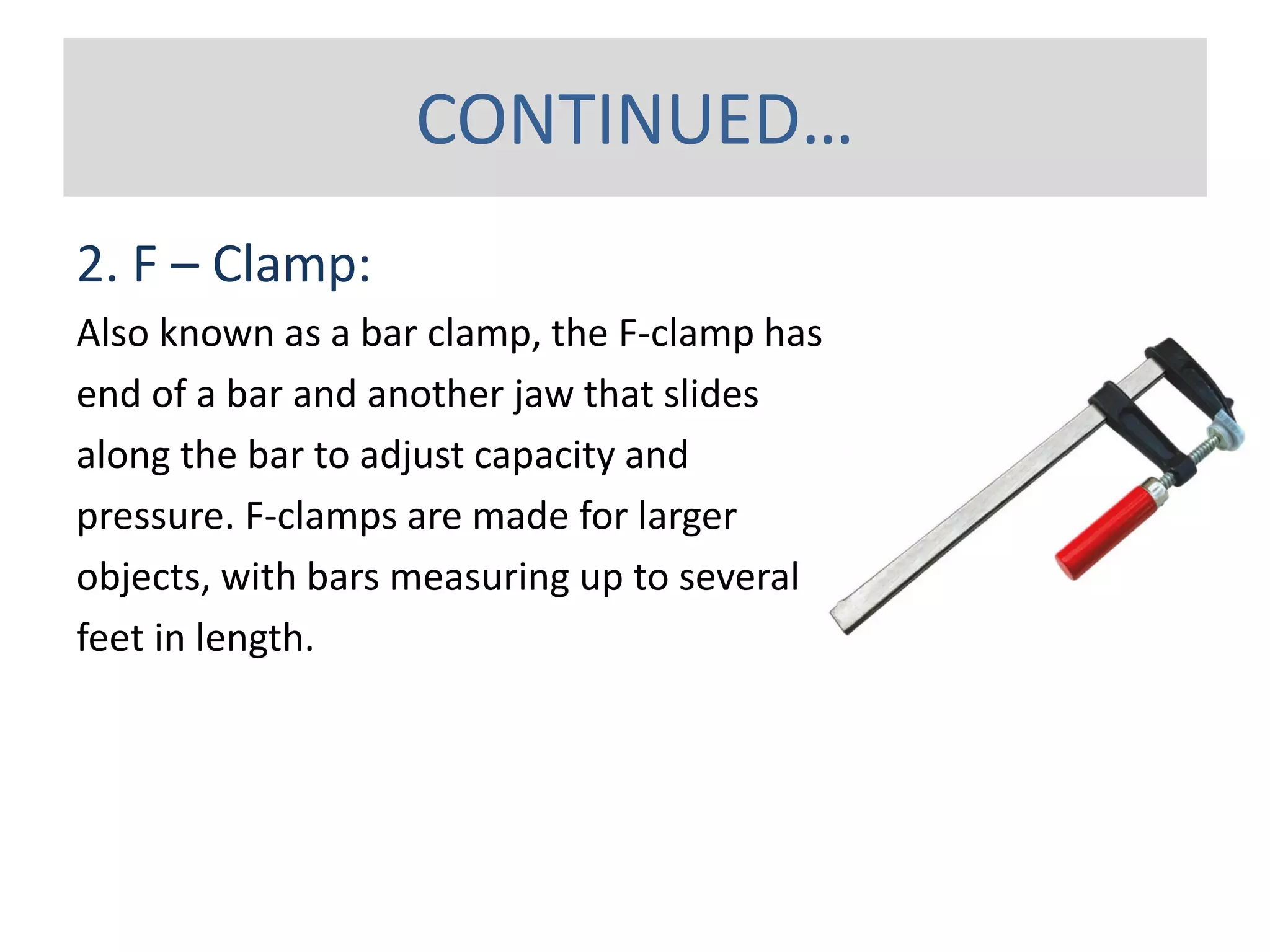 CONTINUED…

2. F – Clamp:

Also known as a bar clamp, the F-clamp has end of a bar and another jaw that slides along the bar to adjust capacity and pressure. F-clamps are made for larger objects, with bars measuring up to several feet in length.